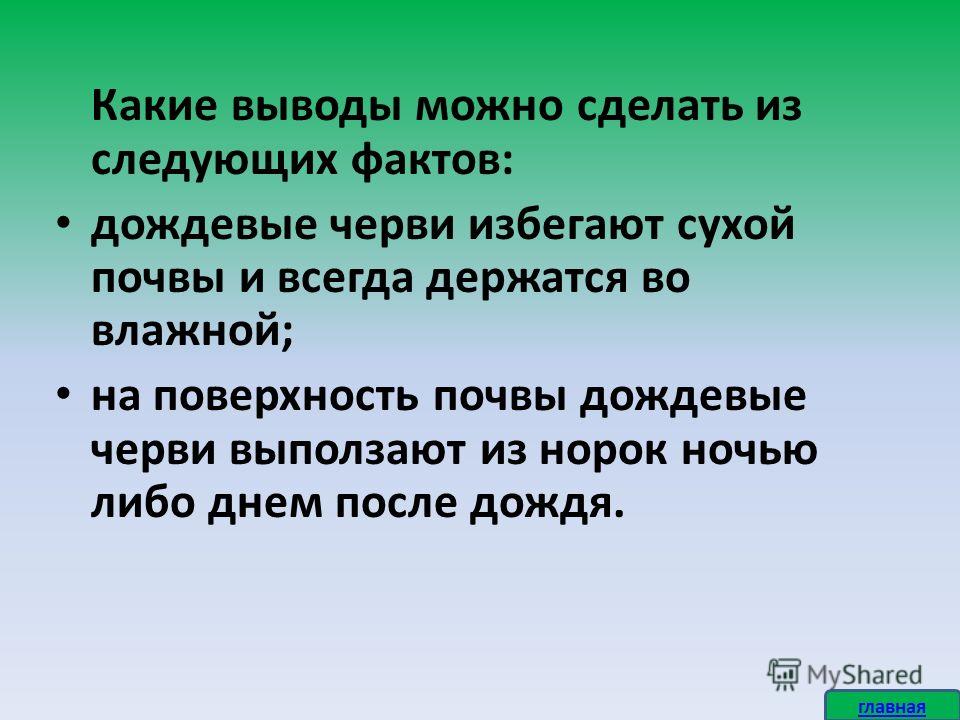 Какие выводы можно сделать из следующих фактов:

• дождевые черви избегают сухой почвы и всегда держатся во влажной;

• на поверхность почвы дождевые черви выползают из норок ночью либо днем после дождя.

MyShared

главная